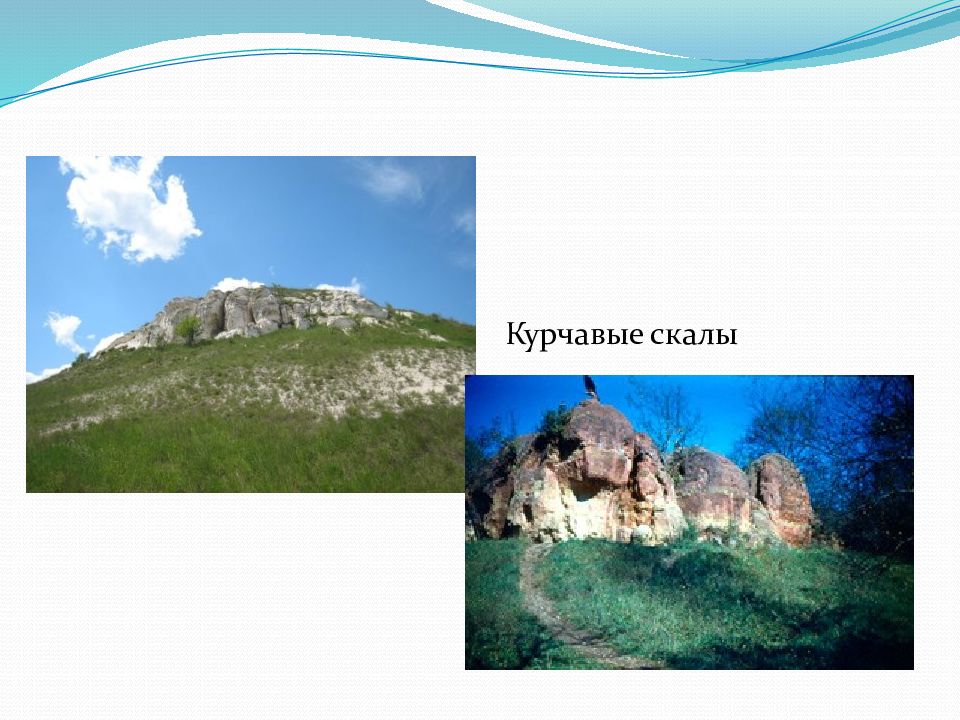 Курчавые скалы